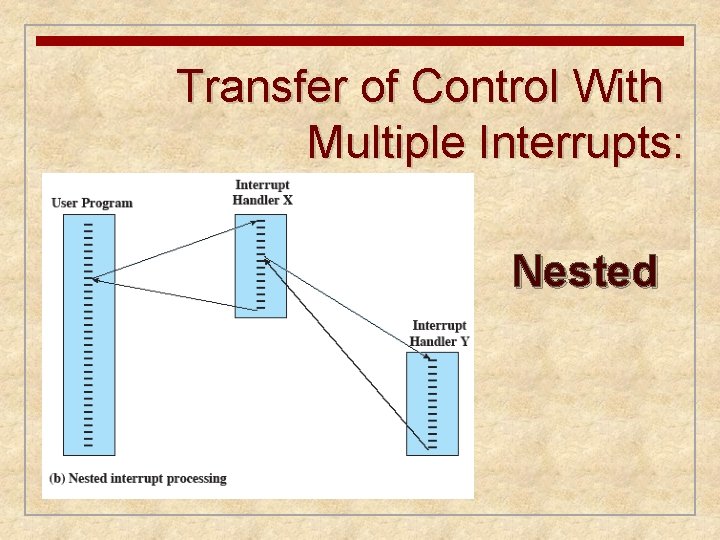 Transfer of Control With Multiple Interrupts:

User Program

Interrupt Handler X

Interrupt Handler Y

(b) Nested interrupt processing

Nested